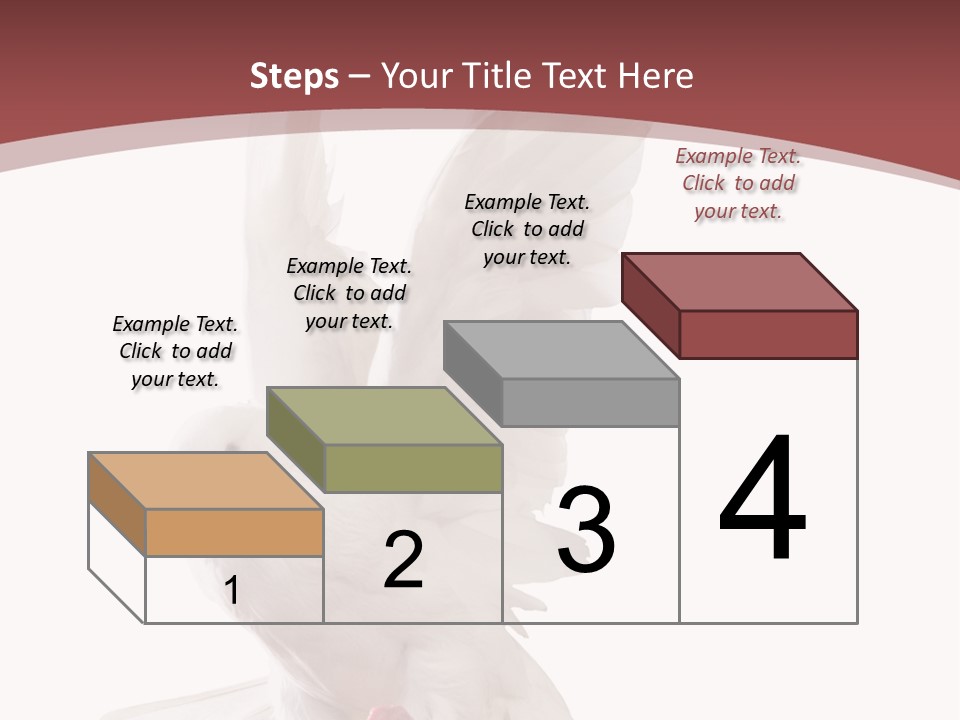 Steps – Your Title Text Here

Example Text. Click to add your text.

Example Text. Click to add your text.

Example Text. Click to add your text.

Example Text. Click to add your text.

1

2

3

4